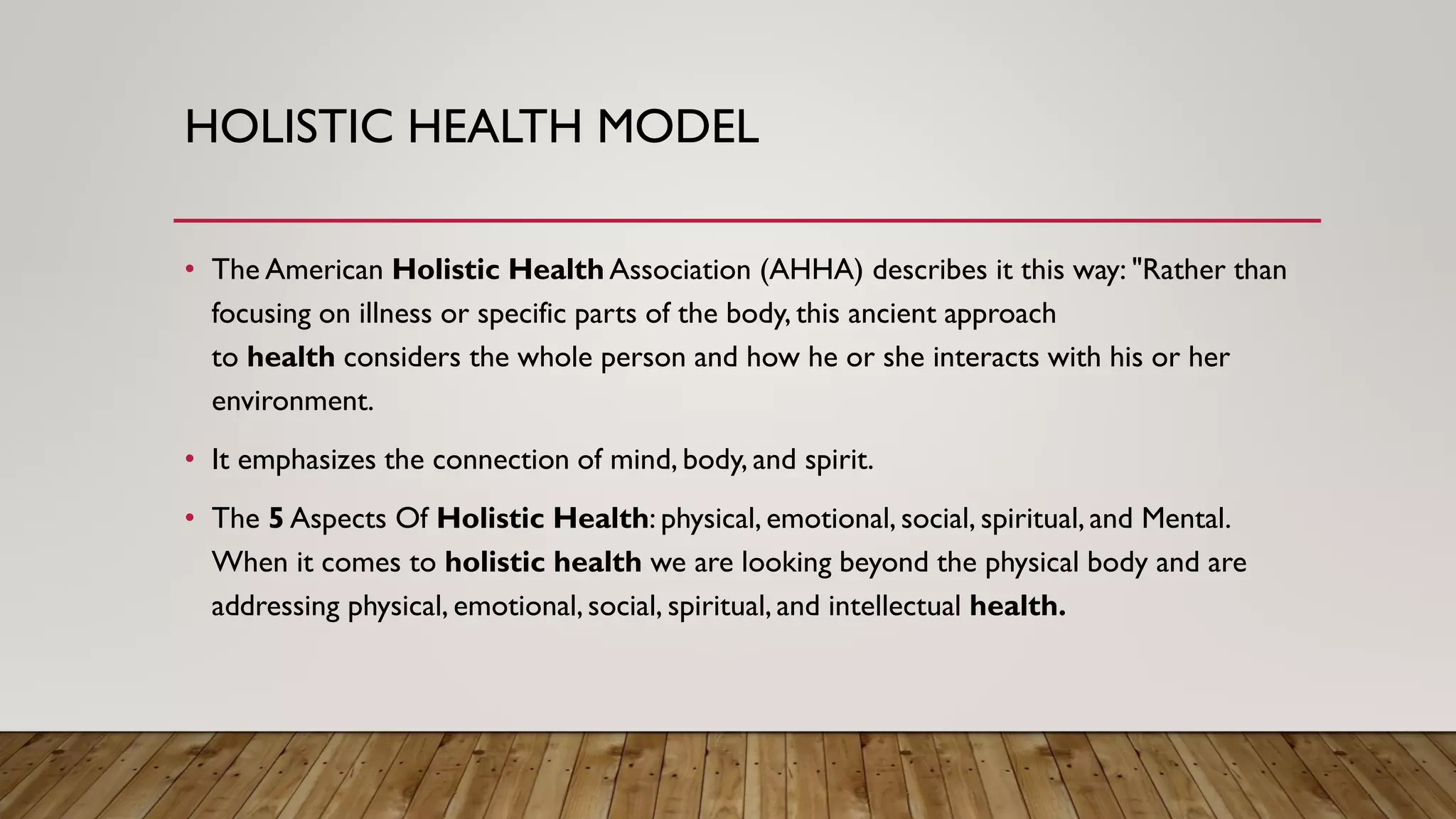 HOLISTIC HEALTH MODEL

• The American Holistic Health Association (AHHA) describes it this way: "Rather than focusing on illness or specific parts of the body, this ancient approach to health considers the whole person and how he or she interacts with his or her environment.

• It emphasizes the connection of mind, body, and spirit.

• The 5 Aspects Of Holistic Health: physical, emotional, social, spiritual, and Mental. When it comes to holistic health we are looking beyond the physical body and are addressing physical, emotional, social, spiritual, and intellectual health.